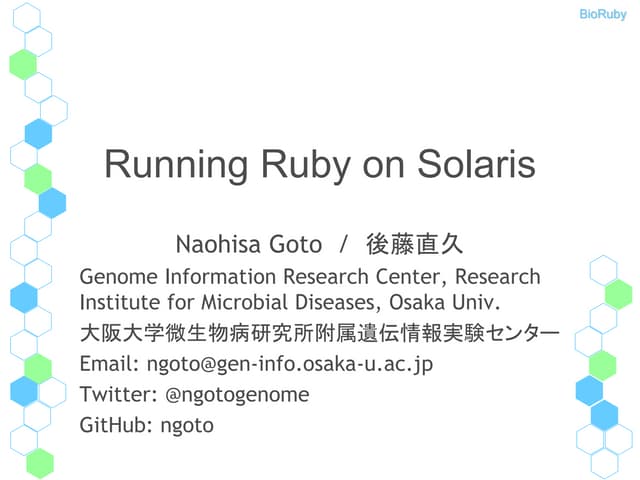 BioRuby

Running Ruby on Solaris

Naohisa Goto / 後藤直久

Genome Information Research Center, Research Institute for Microbial Diseases, Osaka Univ.

大阪大学微生物病研究所附属遺伝情報実験センター

Email: ngoto@gen-info.osaka-u.ac.jp

Twitter: @ngotogenome

GitHub: ngoto